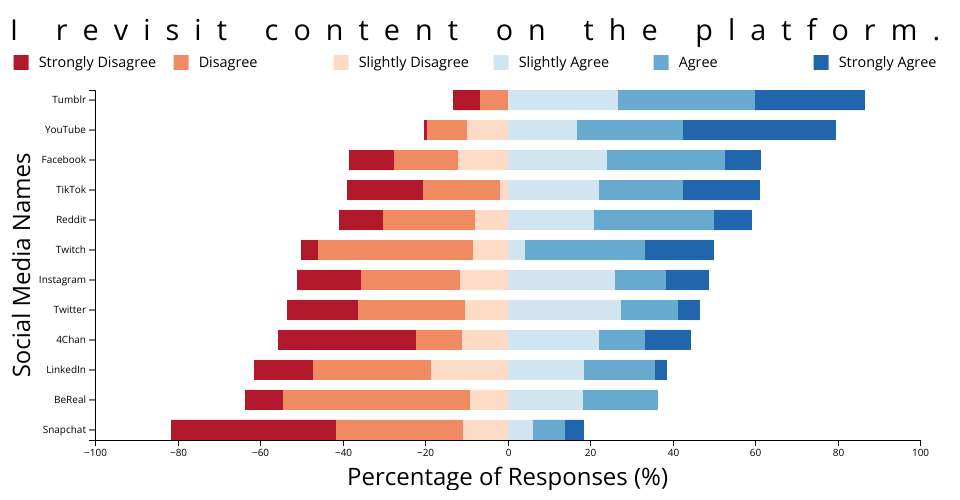 I revisit content on the platform.

Strongly Disagree
Disagree
Slightly Disagree
Slightly Agree
Agree
Strongly Agree

Social Media Names

Tumblr
YouTube
Facebook
TikTok
Reddit
Twitch
Instagram
Twitter
4Chan
LinkedIn
BeReal
Snapchat

−100
−80
−60
−40
−20
0
20
40
60
80
100

Percentage of Responses (%)